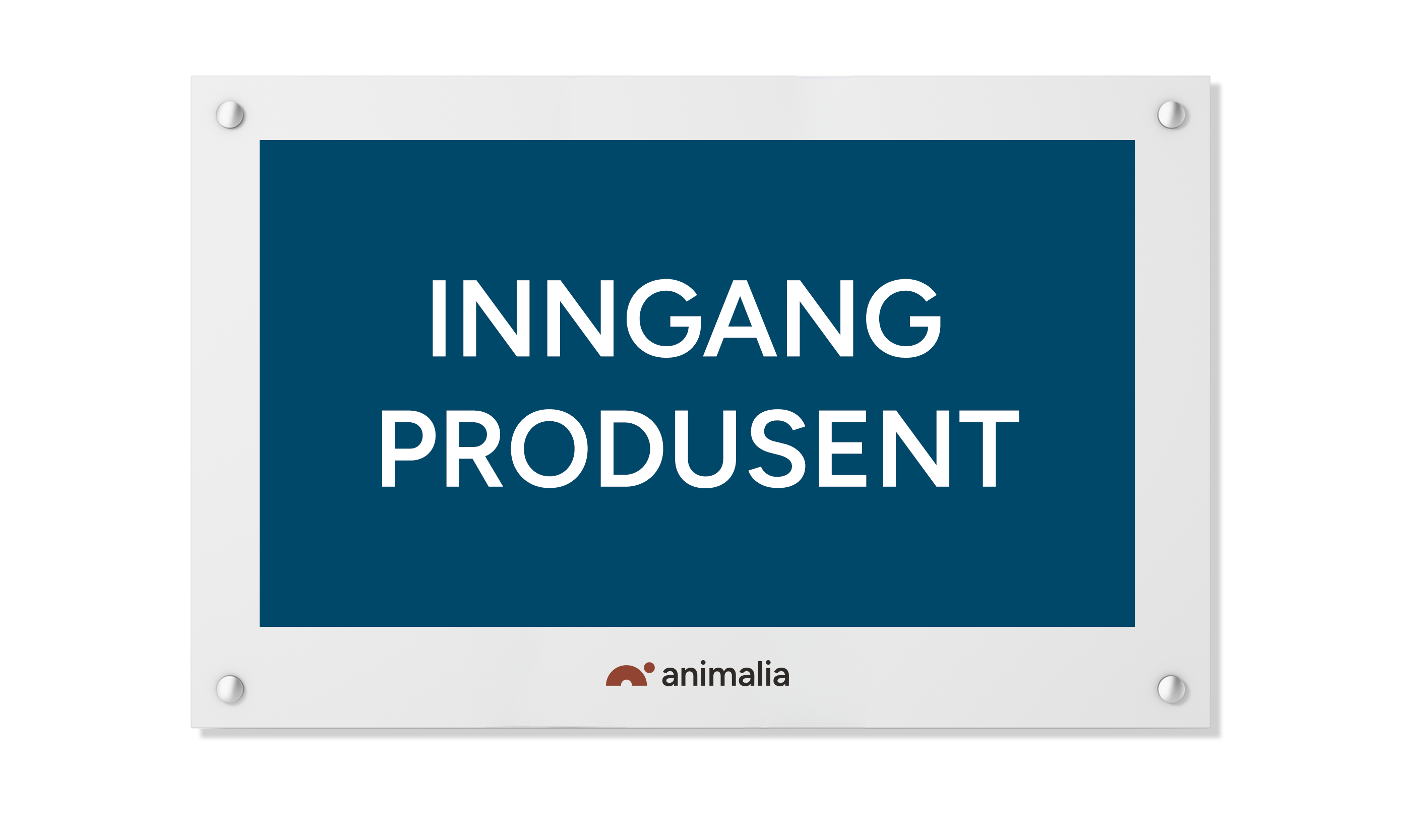 INNGANG
PRODUSENT

animalia